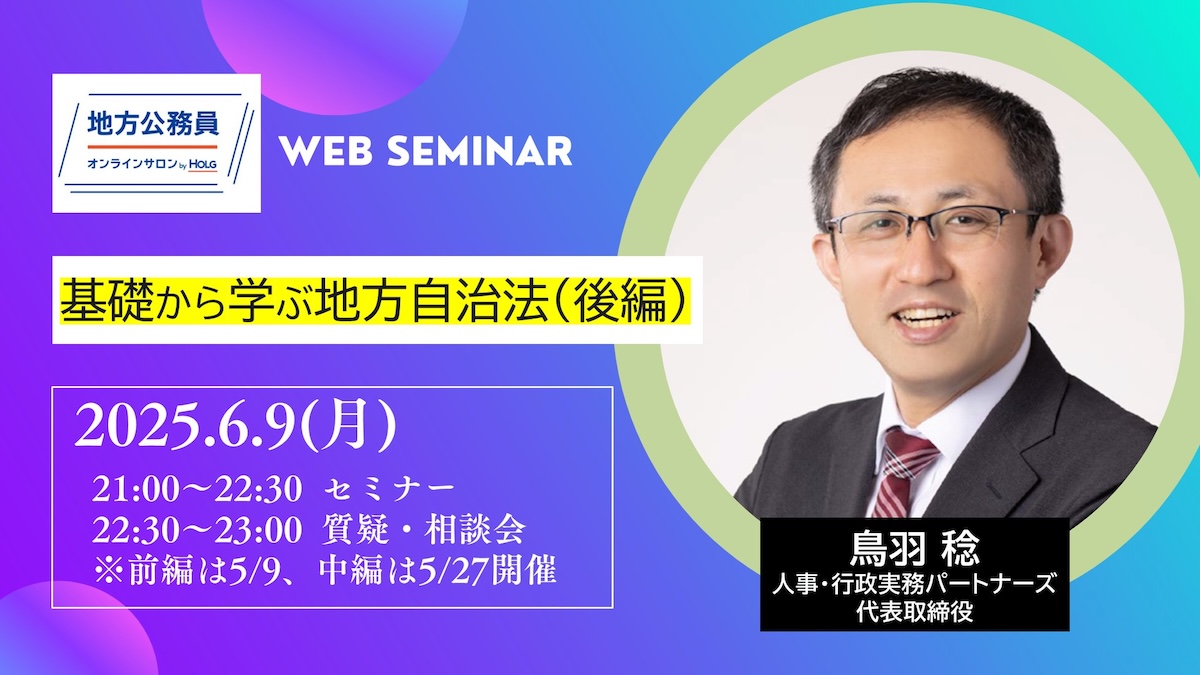 地方公務員
オンラインサロン by HOLG

WEB SEMINAR

基礎から学ぶ地方自治法（後編）

2025.6.9(月)
21:00～22:30 セミナー
22:30～23:00 質疑・相談会
※前編は5/9、中編は5/27開催

鳥羽 稔
人事・行政実務パートナーズ
代表取締役